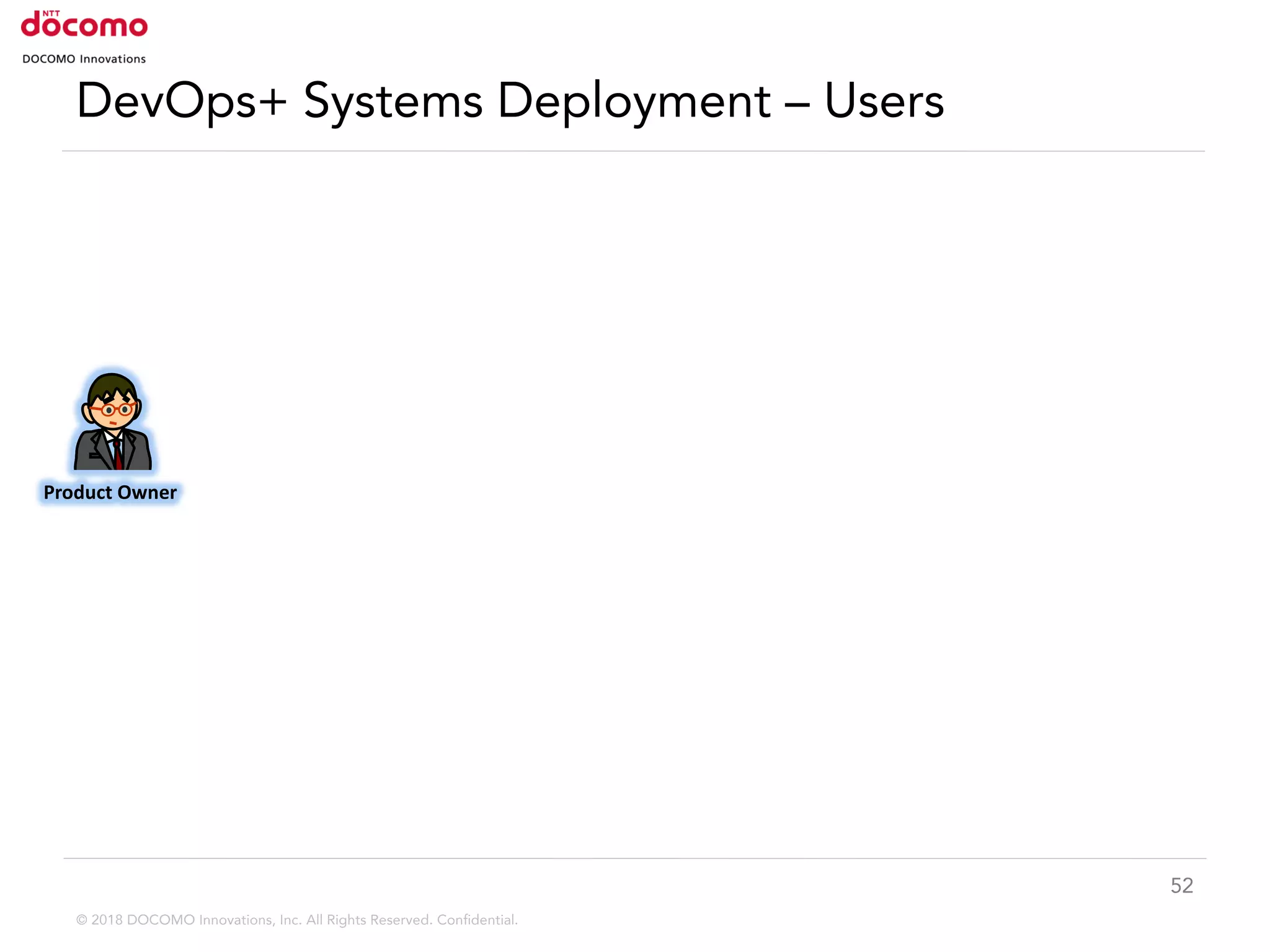 NTT docomo
DOCOMO Innovations

DevOps+ Systems Deployment – Users

Product Owner

52

© 2018 DOCOMO Innovations, Inc. All Rights Reserved. Confidential.